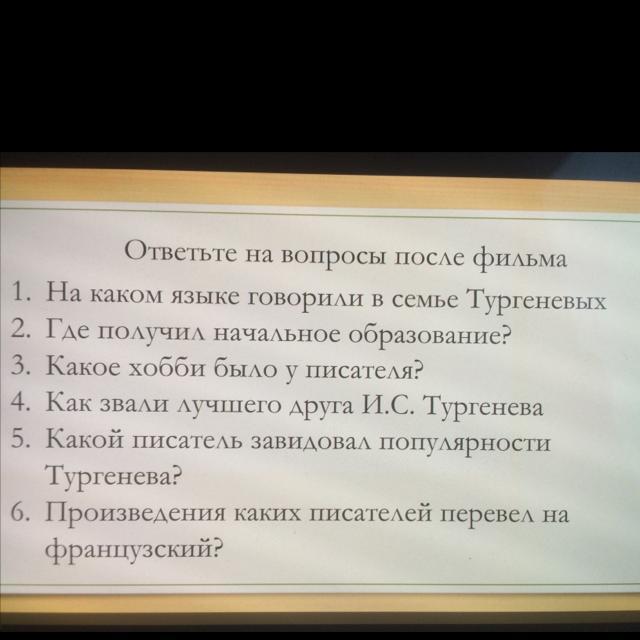 Ответьте на вопросы после фильма
1. На каком языке говорили в семье Тургеневых
2. Где получил начальное образование?
3. Какое хобби было у писателя?
4. Как звали лучшего друга И.С. Тургенева
5. Какой писатель завидовал популярности Тургенева?
6. Произведения каких писателей перевел на французский?